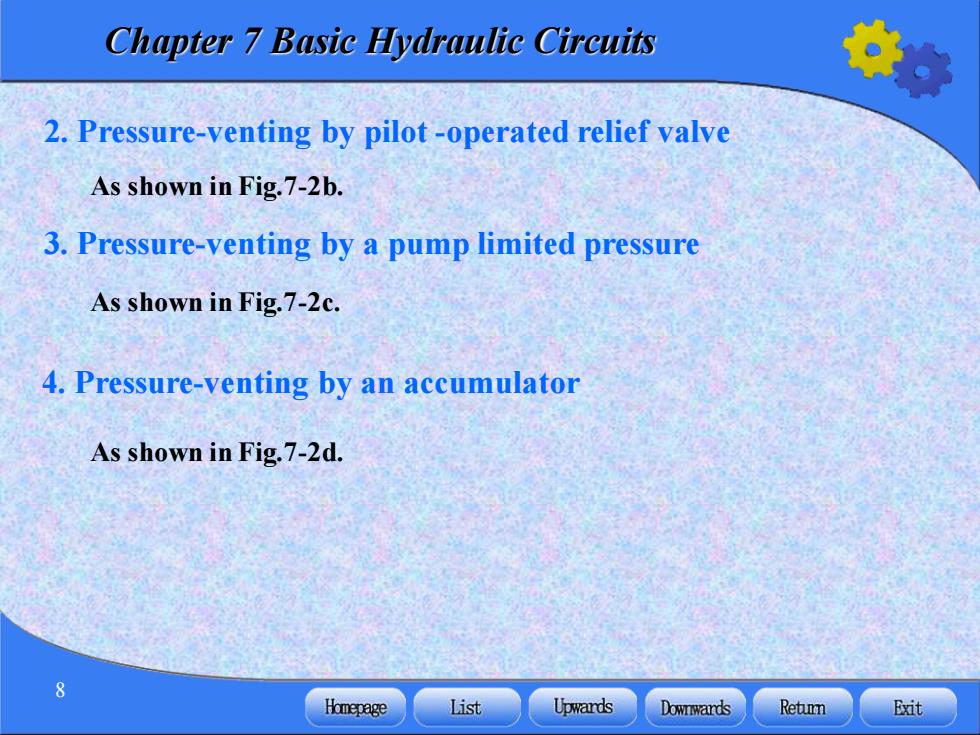 Chapter 7 Basic Hydraulic Circuits

2. Pressure-venting by pilot -operated relief valve

As shown in Fig.7-2b.

3. Pressure-venting by a pump limited pressure

As shown in Fig.7-2c.

4. Pressure-venting by an accumulator

As shown in Fig.7-2d.

8

Homepage List Upwards Downwards Return Exit